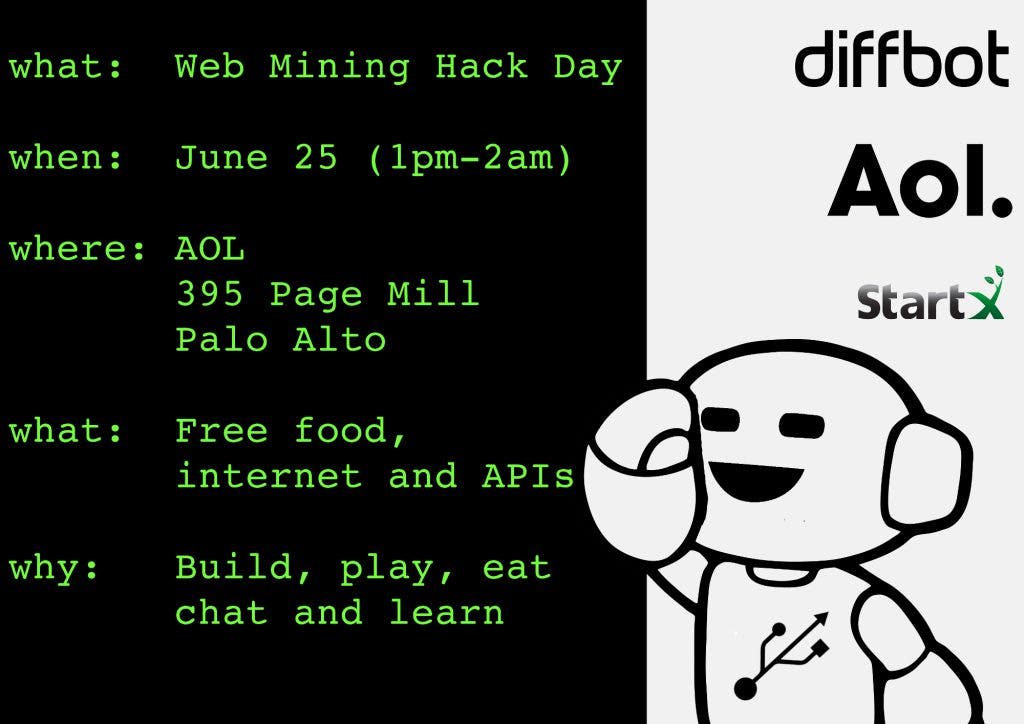 what: Web Mining Hack Day

when: June 25 (1pm-2am)

where: AOL
395 Page Mill
Palo Alto

what: Free food,
internet and APIs

why: Build, play, eat
chat and learn

diffbot

Aol.

StartX